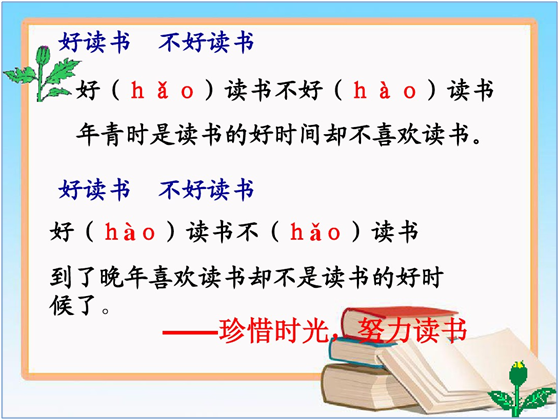 好读书　不好读书

好（hǎo）读书不好（hào）读书

年青时是读书的好时间却不喜欢读书。

好读书　不好读书

好（hào）读书不（hǎo）读书

到了晚年喜欢读书却不是读书的好时候了。

——珍惜时光，努力读书